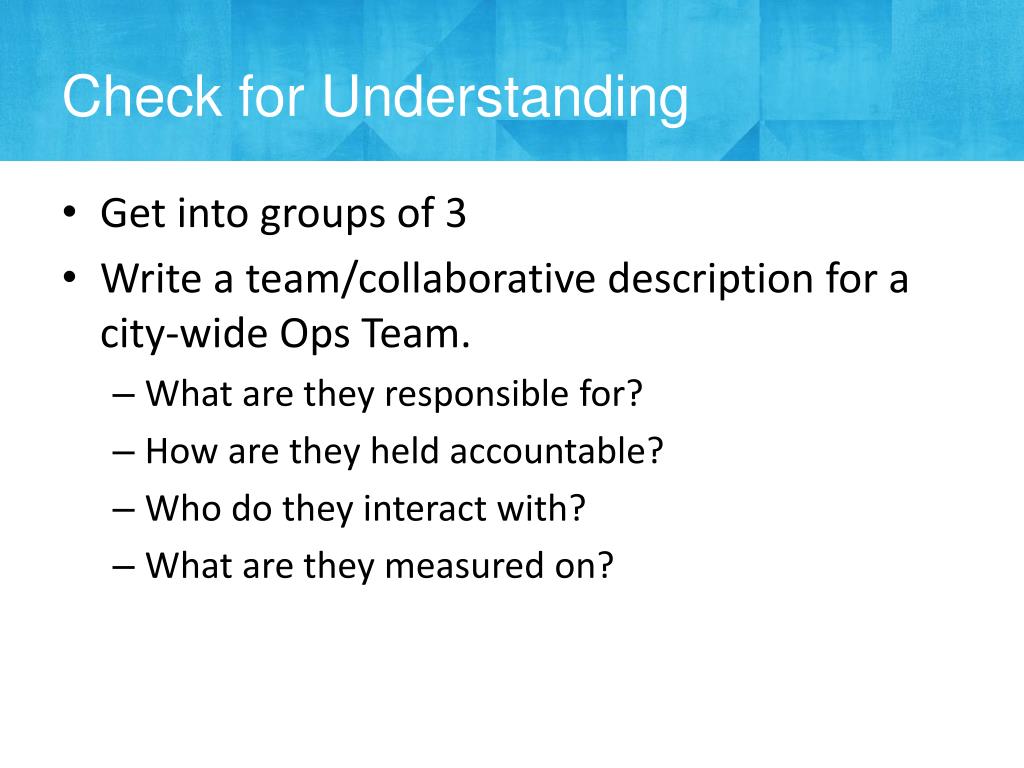 Check for Understanding

• Get into groups of 3
• Write a team/collaborative description for a city-wide Ops Team.
– What are they responsible for?
– How are they held accountable?
– Who do they interact with?
– What are they measured on?